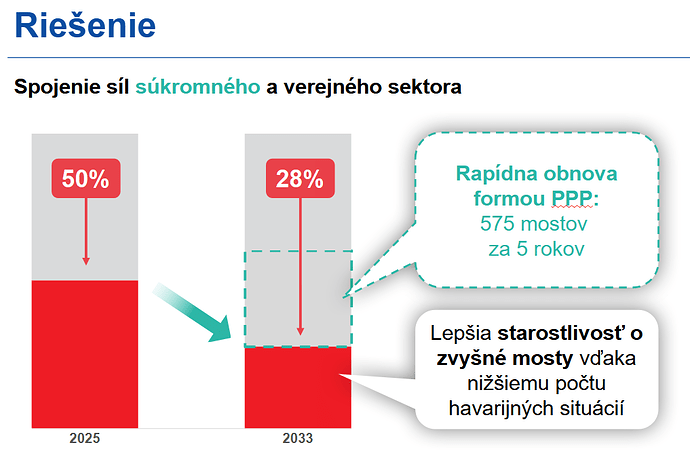 Riešenie

Spojenie síl súkromného a verejného sektora

50%

28%

Rapídna obnova formou PPP:
575 mostov
za 5 rokov

Lepšia starostlivosť o zvyšné mosty vďaka nižšiemu počtu havarijných situácií

2025

2033